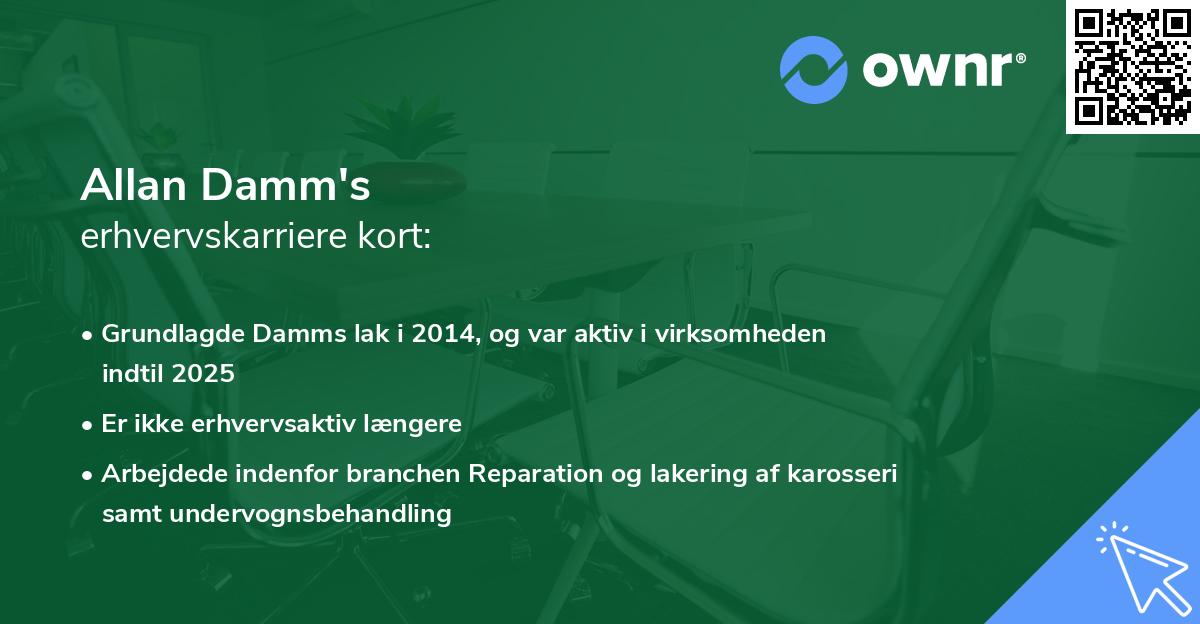 ownr®

Allan Damm's
erhvervskarriere kort:

• Grundlagde Damms lak i 2014, og var aktiv i virksomheden indtil 2025
• Er ikke erhvervsaktiv længere
• Arbejdede indenfor branchen Reparation og lakering af karosseri samt undervognsbehandling